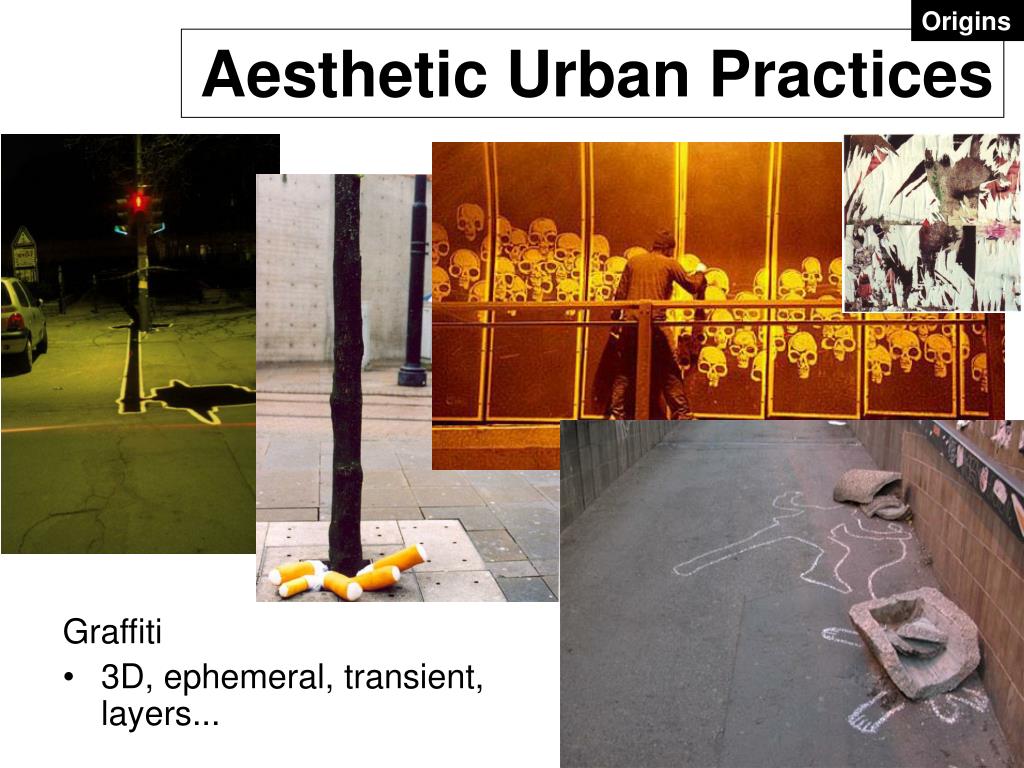 Origins

Aesthetic Urban Practices

Graffiti
• 3D, ephemeral, transient, layers...